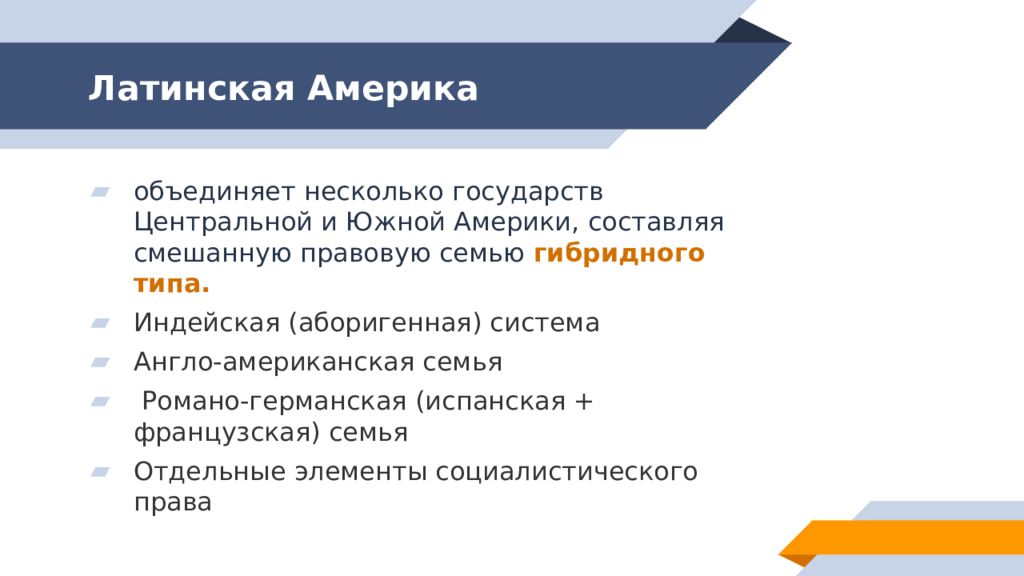 Латинская Америка

объединяет несколько государств Центральной и Южной Америки, составляя смешанную правовую семью гибридного типа.

Индейская (аборигенная) система

Англо-американская семья

Романо-германская (испанская + французская) семья

Отдельные элементы социалистического права